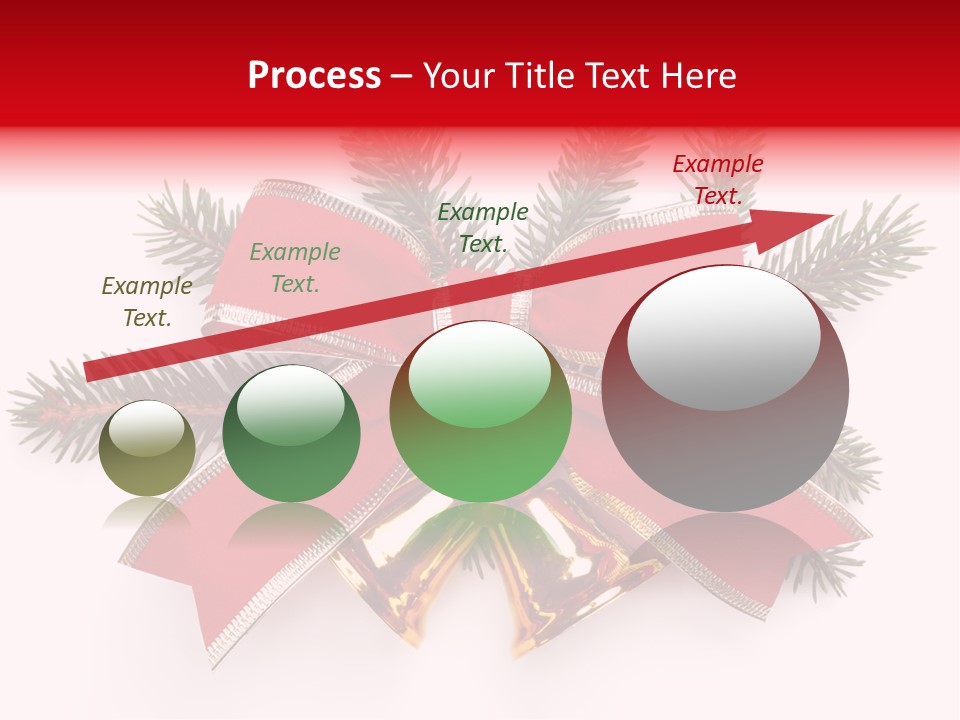 Process – Your Title Text Here

Example Text.

Example Text.

Example Text.

Example Text.